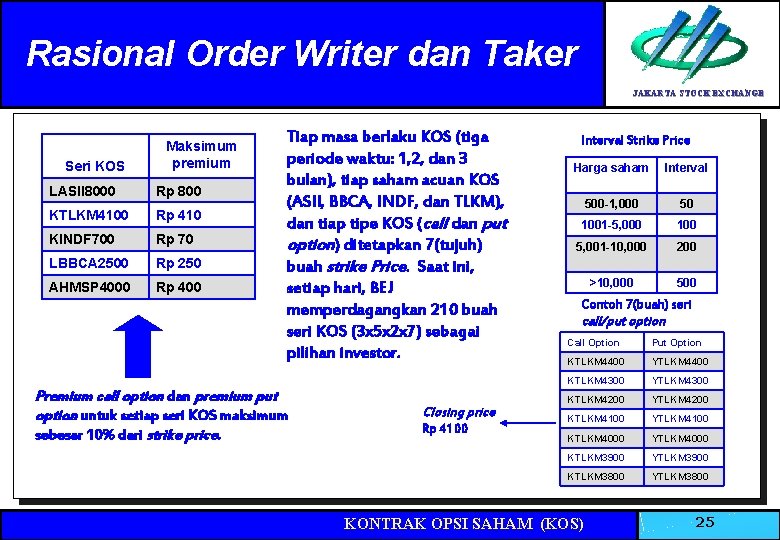 Rasional Order Writer dan Taker

JAKARTA STOCK EXCHANGE

| Seri KOS | Maksimum premium |
|---|---|
| LASII8000 | Rp 800 |
| KTLKM4100 | Rp 410 |
| KINDF700 | Rp 70 |
| LBBCA2500 | Rp 250 |
| AHMSP4000 | Rp 400 |

Premium call option dan premium put option untuk setiap seri KOS maksimum sebesar 10% dari strike price.

Tiap masa berlaku KOS (tiga periode waktu: 1,2, dan 3 bulan), tiap saham acuan KOS (ASII, BBCA, INDF, dan TLKM), dan tiap tipe KOS (call dan put option) ditetapkan 7(tujuh) buah strike Price. Saat ini, setiap hari, BEJ memperdagangkan 210 buah seri KOS (3x5x2x7) sebagai pilihan investor.

Interval Strike Price

| Harga saham | Interval |
|---|---|
| 500-1,000 | 50 |
| 1001-5,000 | 100 |
| 5,001-10,000 | 200 |
| >10,000 | 500 |

Contoh 7(buah) seri call/put option

| Call Option | Put Option |
|---|---|
| KTLKM4400 | YTLKM4400 |
| KTLKM4300 | YTLKM4300 |
| KTLKM4200 | YTLKM4200 |
| KTLKM4100 | YTLKM4100 |
| KTLKM4000 | YTLKM4000 |
| KTLKM3900 | YTLKM3900 |
| KTLKM3800 | YTLKM3800 |

Closing price Rp 4100

KONTRAK OPSI SAHAM (KOS)

25